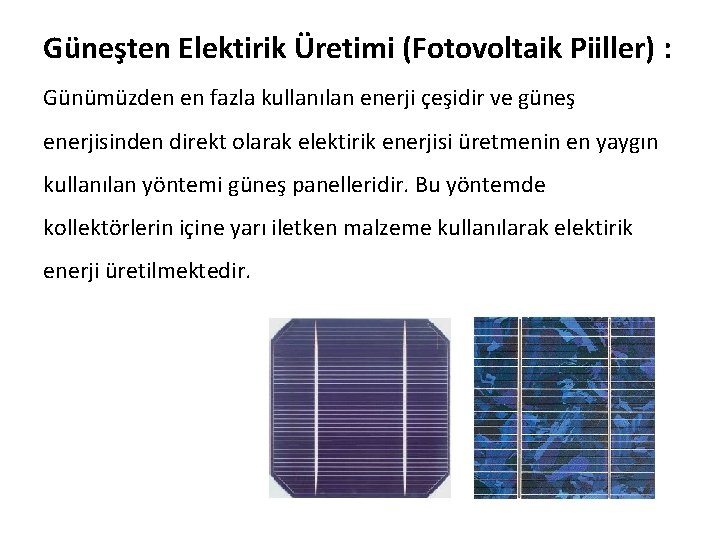 Güneşten Elektirik Üretimi (Fotovoltaik Piiller) :

Günümüzden en fazla kullanılan enerji çeşidir ve güneş enerjisinden direkt olarak elektirik enerjisi üretmenin en yaygın kullanılan yöntemi güneş panelleridir. Bu yöntemde kollektörlerin içine yarı iletken malzeme kullanılarak elektirik enerji üretilmektedir.